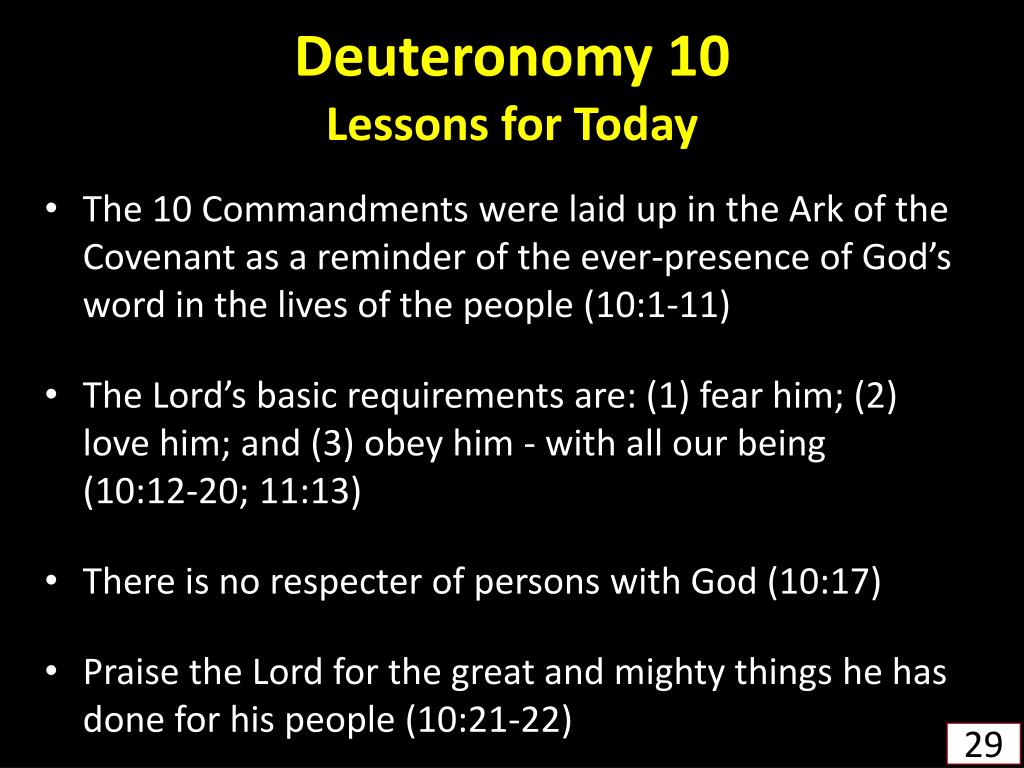 Deuteronomy 10
Lessons for Today

• The 10 Commandments were laid up in the Ark of the Covenant as a reminder of the ever-presence of God’s word in the lives of the people (10:1-11)

• The Lord’s basic requirements are: (1) fear him; (2) love him; and (3) obey him - with all our being (10:12-20; 11:13)

• There is no respecter of persons with God (10:17)

• Praise the Lord for the great and mighty things he has done for his people (10:21-22)

29